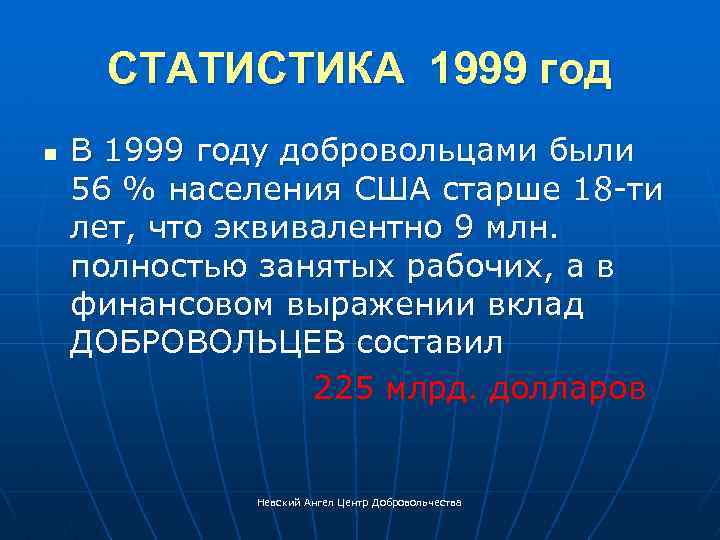 СТАТИСТИКА 1999 год

В 1999 году добровольцами были 56 % населения США старше 18-ти лет, что эквивалентно 9 млн. полностью занятых рабочих, а в финансовом выражении вклад ДОБРОВОЛЬЦЕВ составил

225 млрд. долларов

Невский Ангел Центр Добровольчества